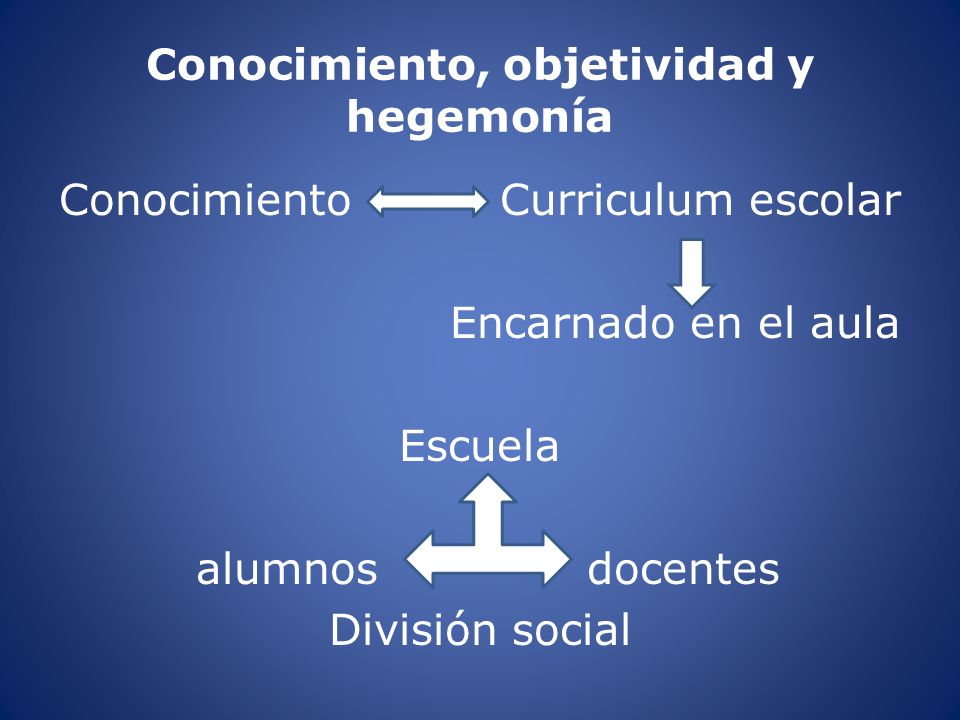 Conocimiento, objetividad y hegemonía

Conocimiento Curriculum escolar

Encarnado en el aula

Escuela

alumnos docentes

División social